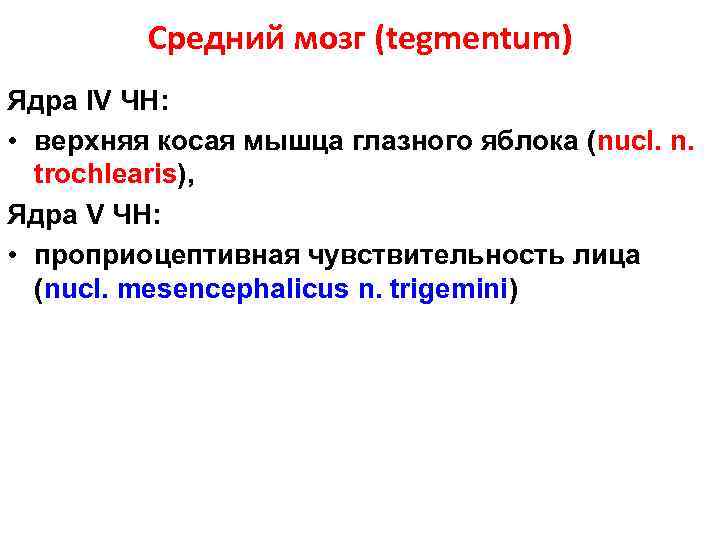 Средний мозг (tegmentum)

Ядра IV ЧН:

• верхняя косая мышца глазного яблока (nucl. n. trochlearis),

Ядра V ЧН:

• проприоцептивная чувствительность лица (nucl. mesencephalicus n. trigemini)